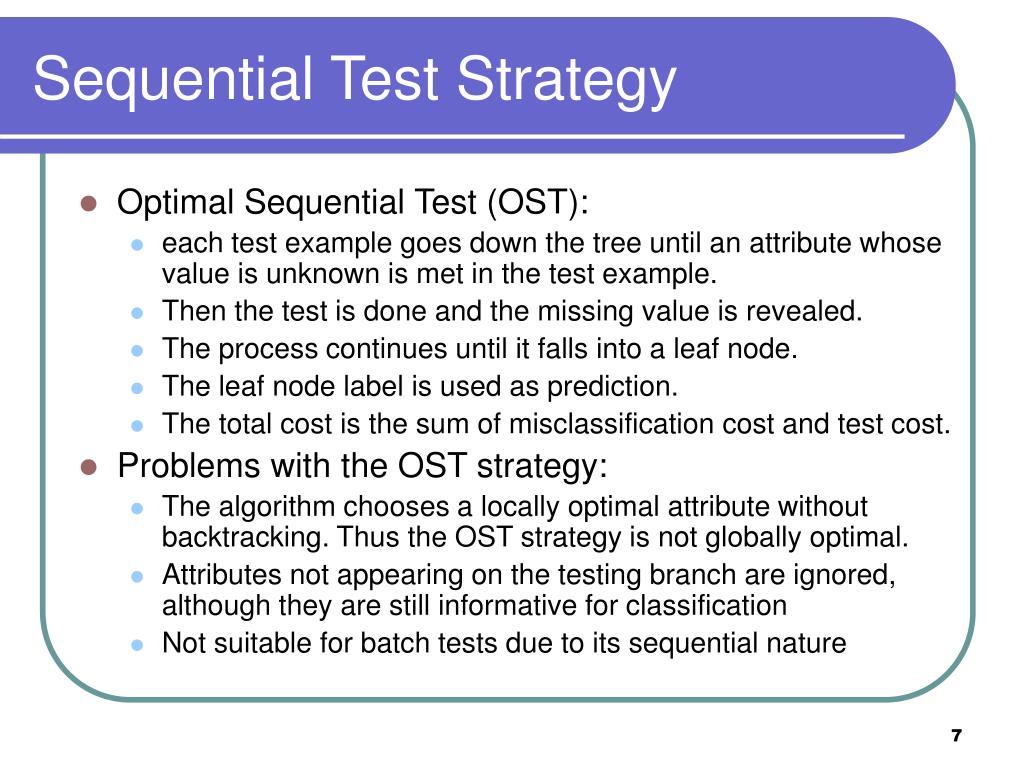 Sequential Test Strategy

- Optimal Sequential Test (OST):
  - each test example goes down the tree until an attribute whose value is unknown is met in the test example.
  - Then the test is done and the missing value is revealed.
  - The process continues until it falls into a leaf node.
  - The leaf node label is used as prediction.
  - The total cost is the sum of misclassification cost and test cost.
- Problems with the OST strategy:
  - The algorithm chooses a locally optimal attribute without backtracking. Thus the OST strategy is not globally optimal.
  - Attributes not appearing on the testing branch are ignored, although they are still informative for classification
  - Not suitable for batch tests due to its sequential nature

7